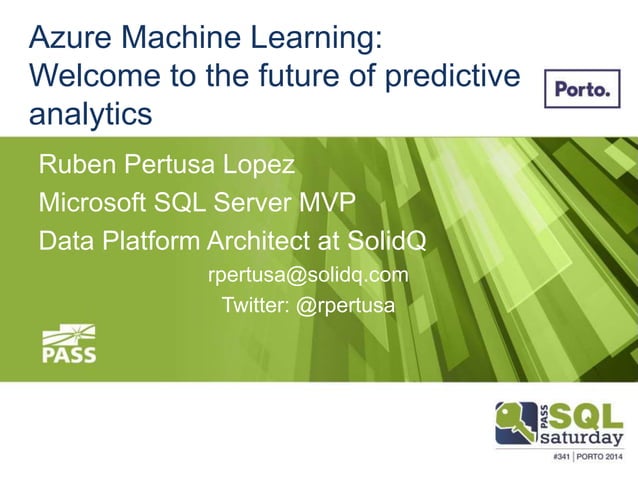 Azure Machine Learning: Welcome to the future of predictive analytics

Porto.

Ruben Pertusa Lopez
Microsoft SQL Server MVP
Data Platform Architect at SolidQ

rpertusa@solidq.com
Twitter: @rpertusa

PASS

PASS SQL saturday
#341 | PORTO 2014